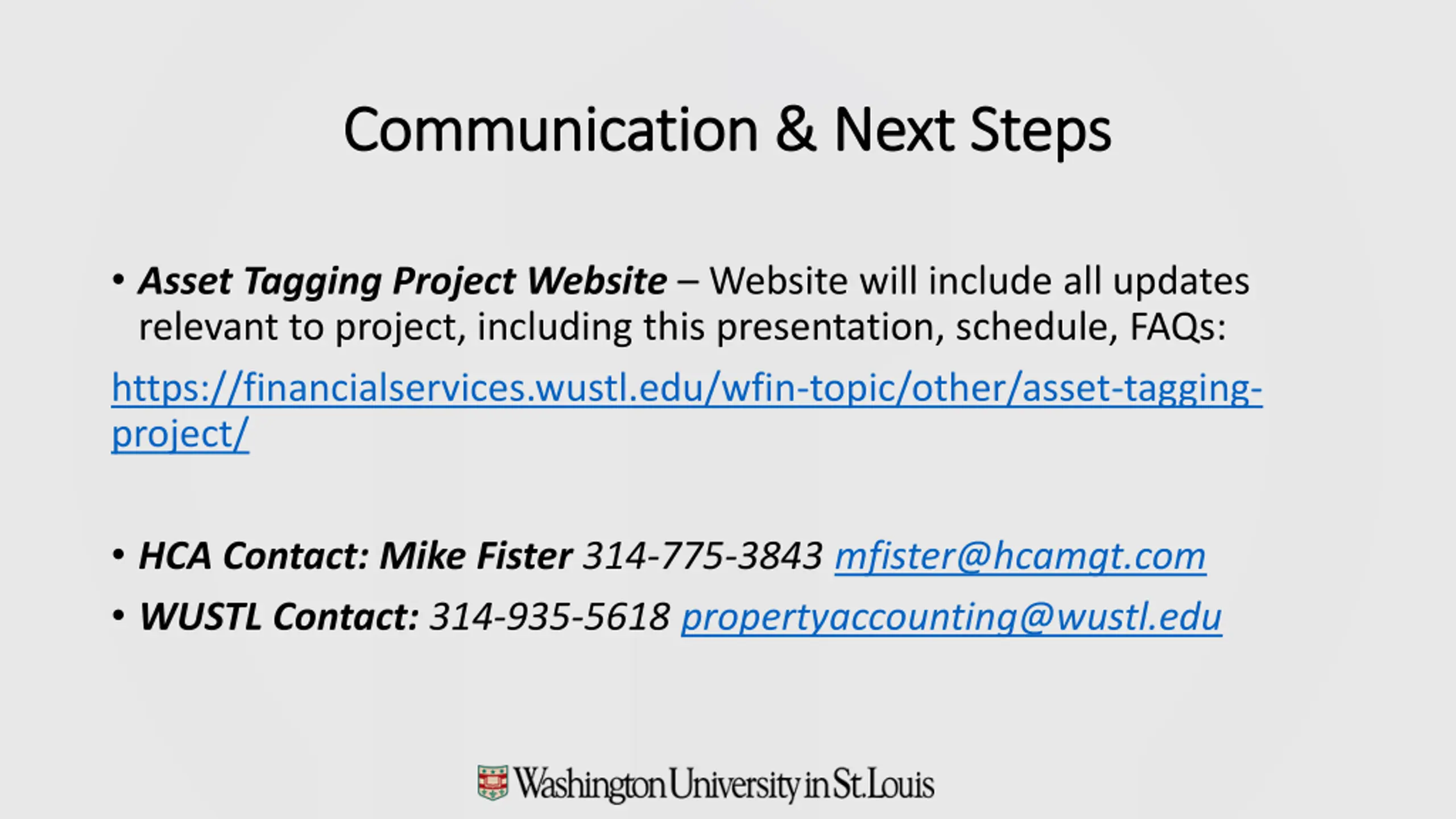 Communication & Next Steps

• Asset Tagging Project Website – Website will include all updates relevant to project, including this presentation, schedule, FAQs:

https://financialservices.wustl.edu/wfin-topic/other/asset-tagging-project/

• HCA Contact: Mike Fister 314-775-3843 mfister@hcamgt.com

• WUSTL Contact: 314-935-5618 propertyaccounting@wustl.edu

Washington University in St. Louis